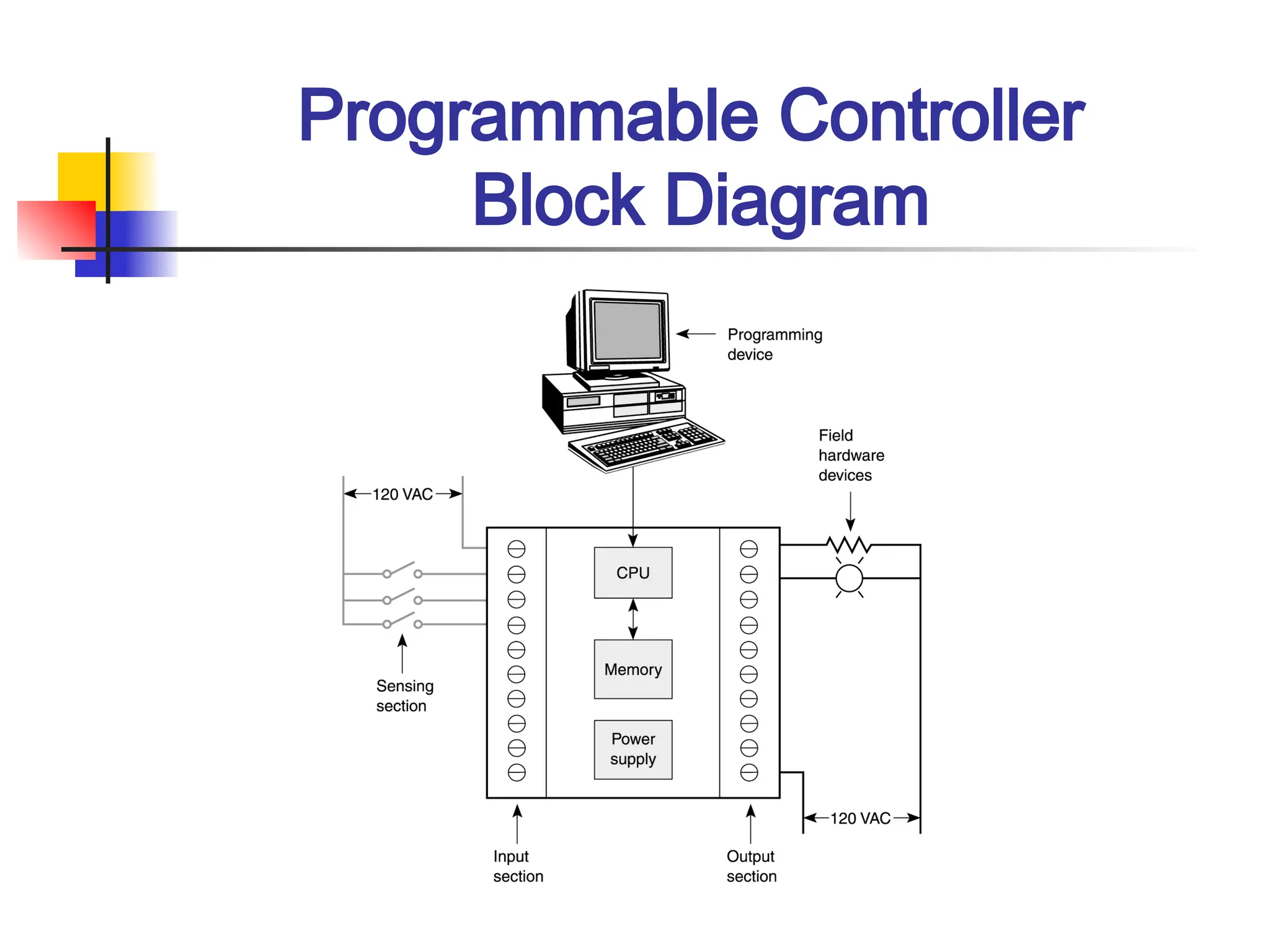 Programmable Controller Block Diagram

Programming device

Field hardware devices

120 VAC

CPU

Memory

Power supply

Sensing section

120 VAC

Input section

Output section